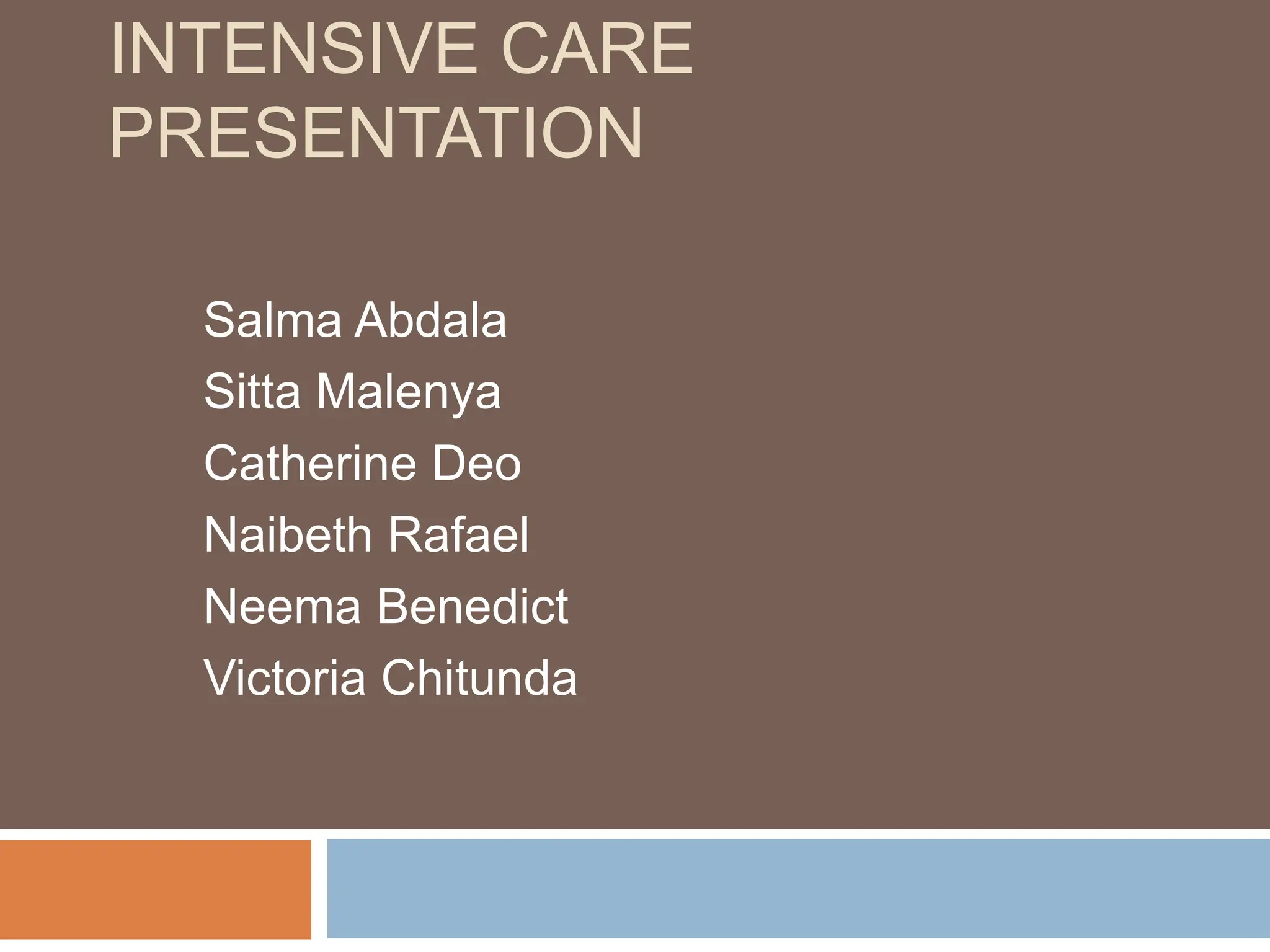 INTENSIVE CARE PRESENTATION

Salma Abdala
Sitta Malenya
Catherine Deo
Naibeth Rafael
Neema Benedict
Victoria Chitunda